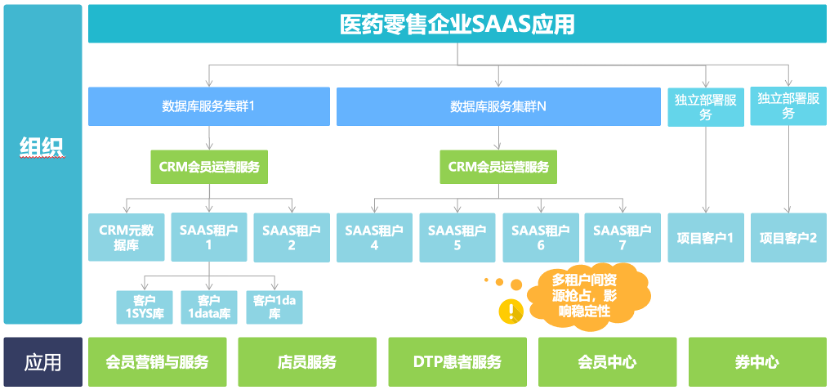 组织

医药零售企业SAAS应用

数据库服务集群1

数据库服务集群N

独立部署服务

独立部署服务

CRM会员运营服务

CRM会员运营服务

CRM元数据库

SAAS租户1

SAAS租户2

SAAS租户4

SAAS租户5

SAAS租户6

SAAS租户7

项目客户1

项目客户2

客户1SYS库

客户1data库

客户1da库

多租户间资源抢占，影响稳定性

应用

会员营销与服务

店员服务

DTP患者服务

会员中心

券中心